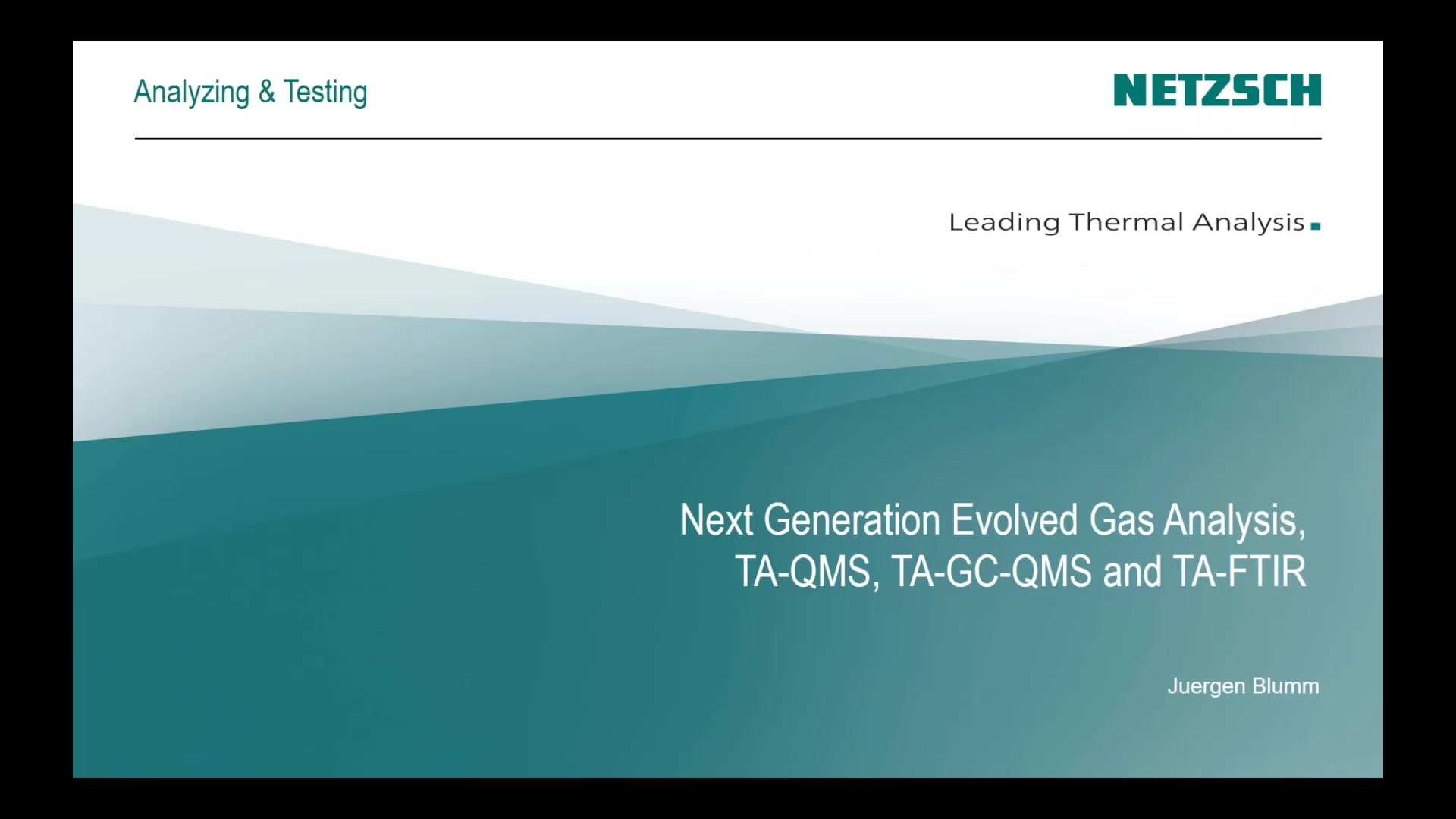 Analyzing & Testing

NETZSCH

Leading Thermal Analysis

Next Generation Evolved Gas Analysis, TA-QMS, TA-GC-QMS and TA-FTIR

Juergen Blumm